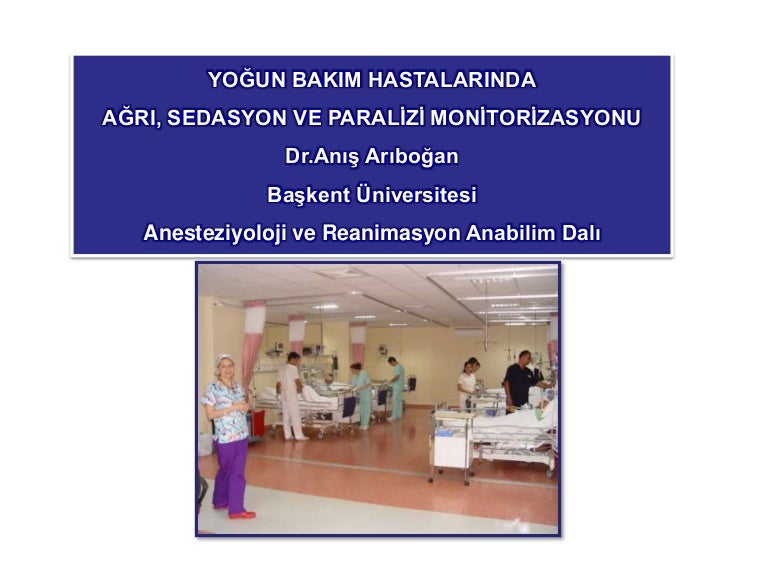 YOĞUN BAKIM HASTALARINDA
AĞRI, SEDASYON VE PARALİZİ MONİTORİZASYONU
Dr.Anış Arıboğan
Başkent Üniversitesi
Anesteziyoloji ve Reanimasyon Anabilim Dalı